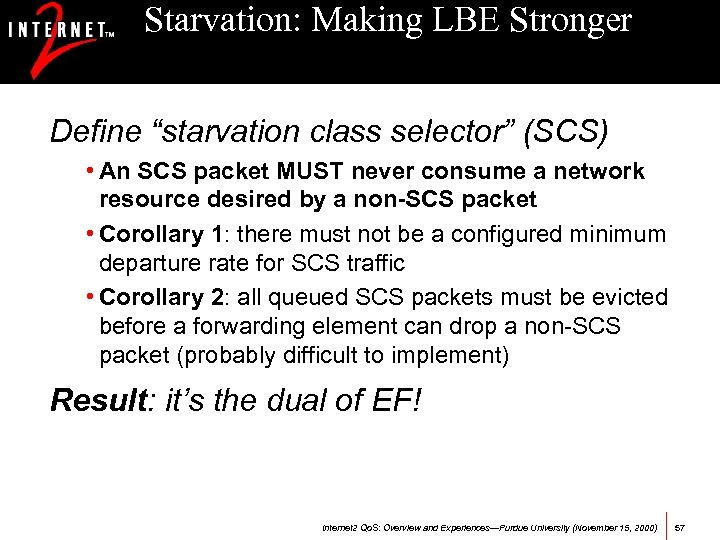 INTERNET™ 2

Starvation: Making LBE Stronger

Define “starvation class selector” (SCS)

• An SCS packet MUST never consume a network resource desired by a non-SCS packet

• Corollary 1: there must not be a configured minimum departure rate for SCS traffic

• Corollary 2: all queued SCS packets must be evicted before a forwarding element can drop a non-SCS packet (probably difficult to implement)

Result: it’s the dual of EF!

Internet2 QoS: Overview and Experiences—Purdue University (November 15, 2000) 57